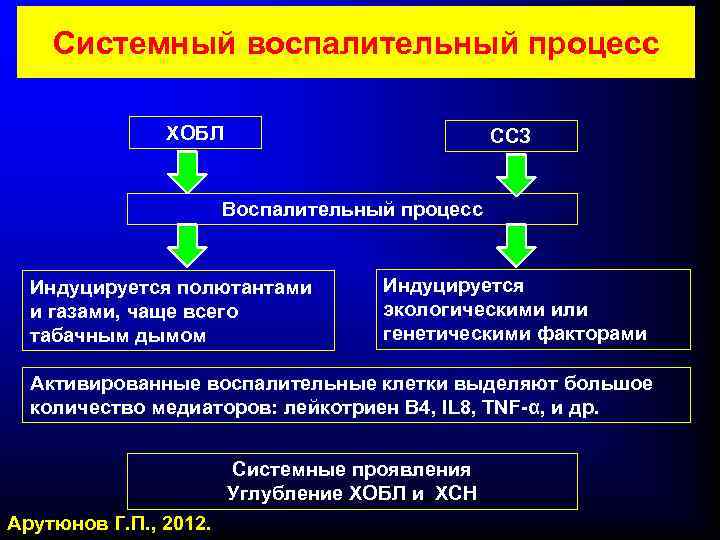 Системный воспалительный процесс

ХОБЛ

ССЗ

Воспалительный процесс

Индуцируется полютантами и газами, чаще всего табачным дымом

Индуцируется экологическими или генетическими факторами

Активированные воспалительные клетки выделяют большое количество медиаторов: лейкотриен В4, IL8, TNF-α, и др.

Системные проявления
Углубление ХОБЛ и ХСН

Арутюнов Г.П., 2012.